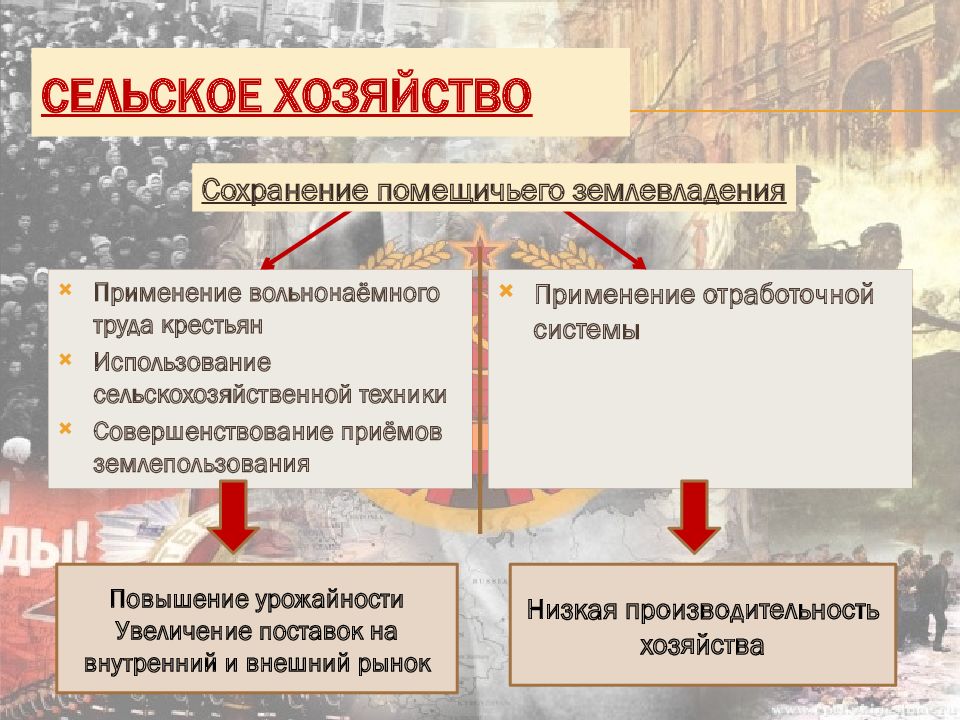 СЕЛЬСКОЕ ХОЗЯЙСТВО

Сохранение помещичьего землевладения

Применение вольнонаёмного труда крестьян
Использование сельскохозяйственной техники
Совершенствование приёмов землепользования

Применение отработочной системы

Повышение урожайности
Увеличение поставок на внутренний и внешний рынок

Низкая производительность хозяйства